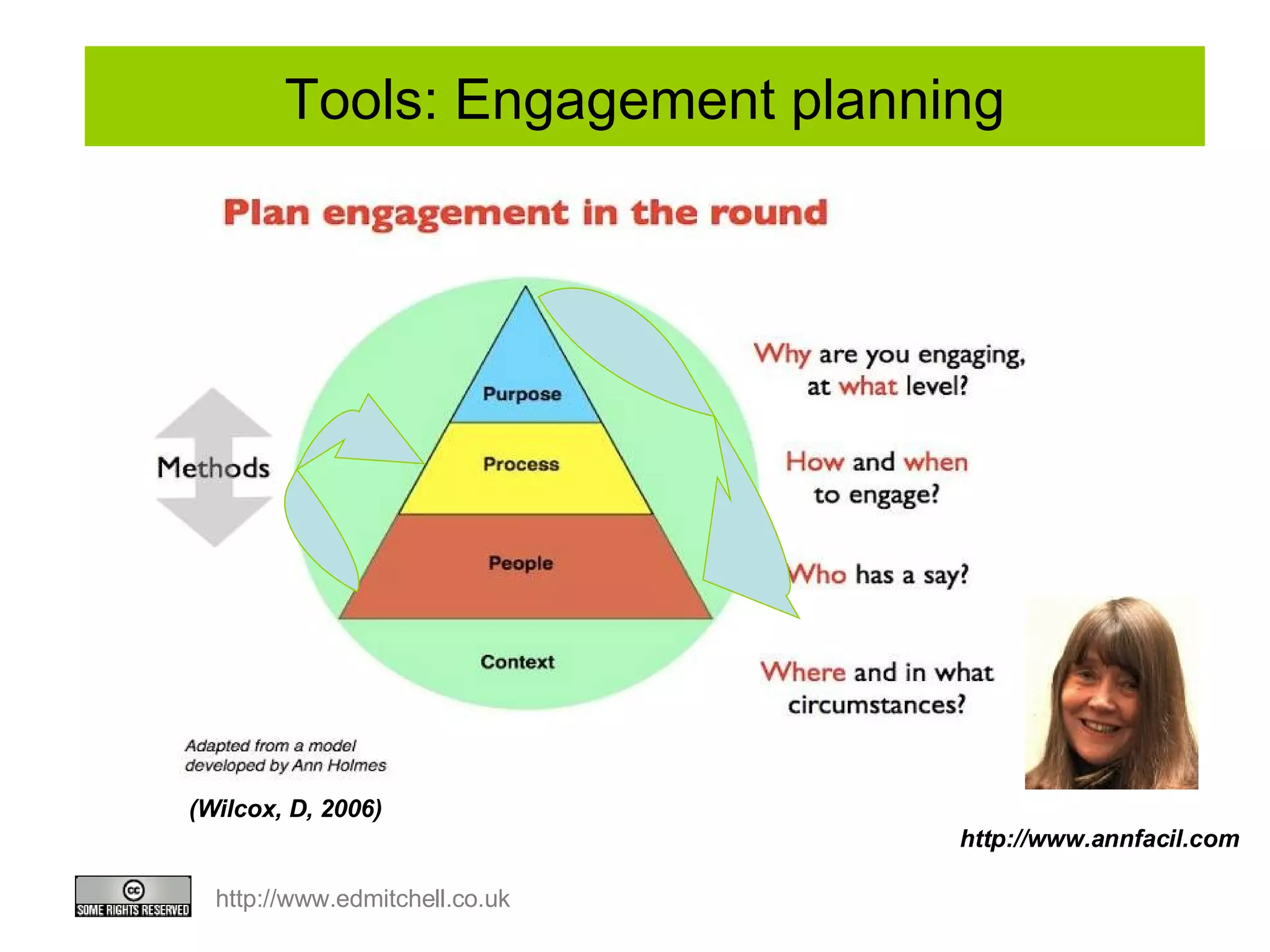 Tools: Engagement planning

Plan engagement in the round

Methods

Purpose

Process

People

Context

Why are you engaging, at what level?

How and when to engage?

Who has a say?

Where and in what circumstances?

Adapted from a model developed by Ann Holmes

(Wilcox, D, 2006)

http://www.annfacil.com

cc SOME RIGHTS RESERVED

http://www.edmitchell.co.uk